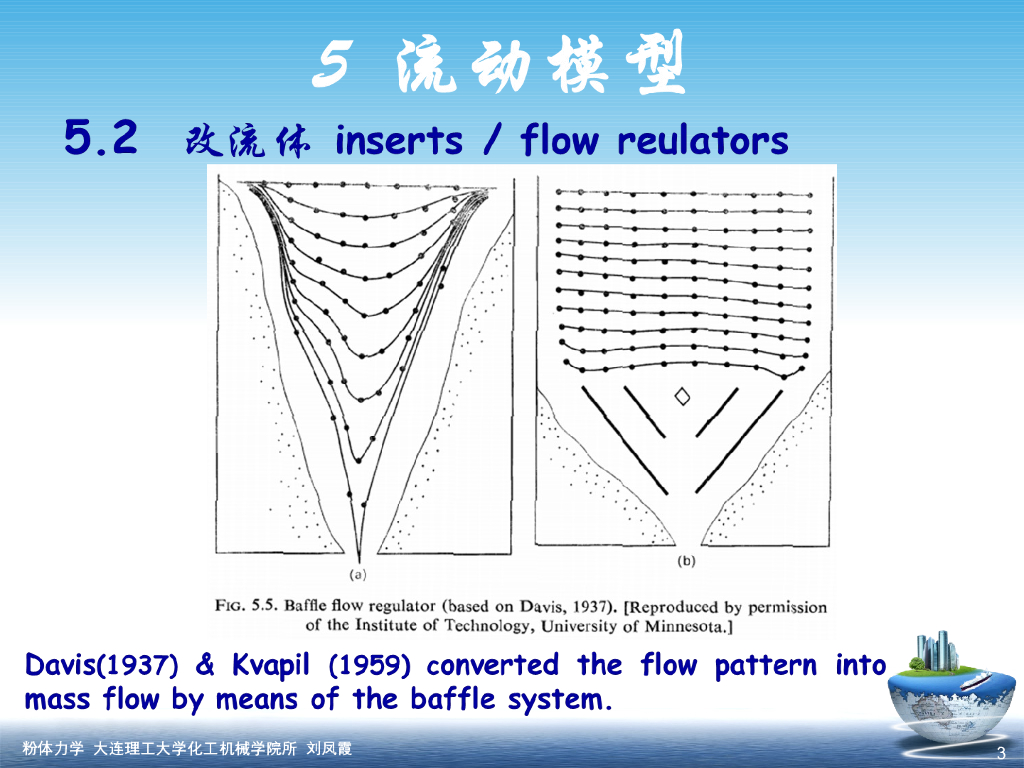 5 流动模型

5.2 改流体 inserts / flow reulators

(a)

(b)

FIG. 5.5. Baffle flow regulator (based on Davis, 1937). [Reproduced by permission of the Institute of Technology, University of Minnesota.]

Davis(1937) & Kvapil (1959) converted the flow pattern into mass flow by means of the baffle system.

粉体力学 大连理工大学化工机械学院所 刘凤霞

3